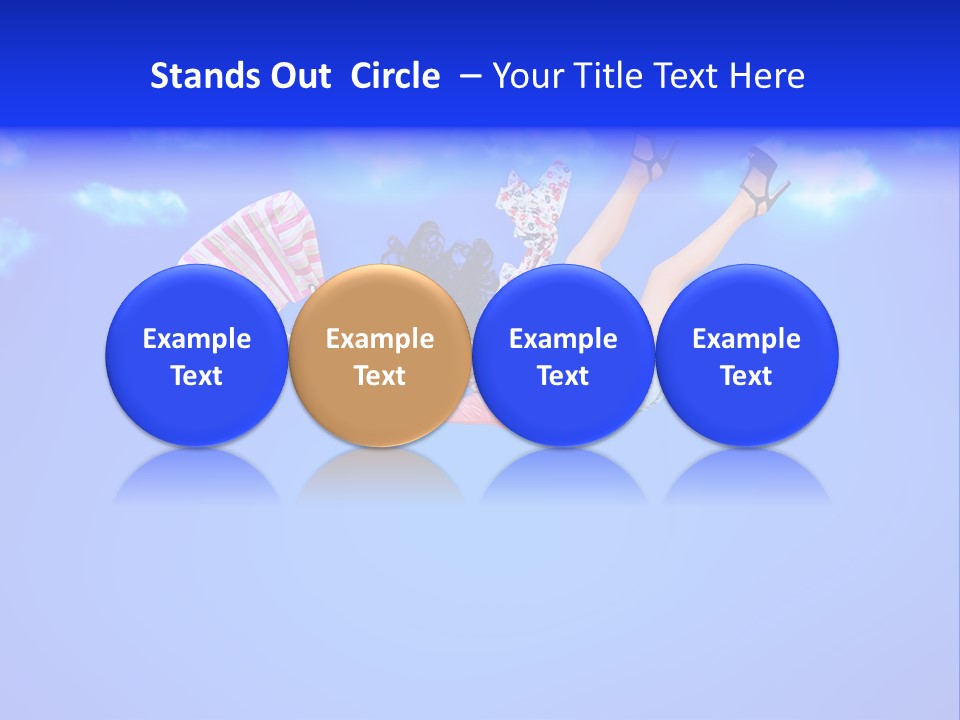 Stands Out Circle – Your Title Text Here

Example Text

Example Text

Example Text

Example Text